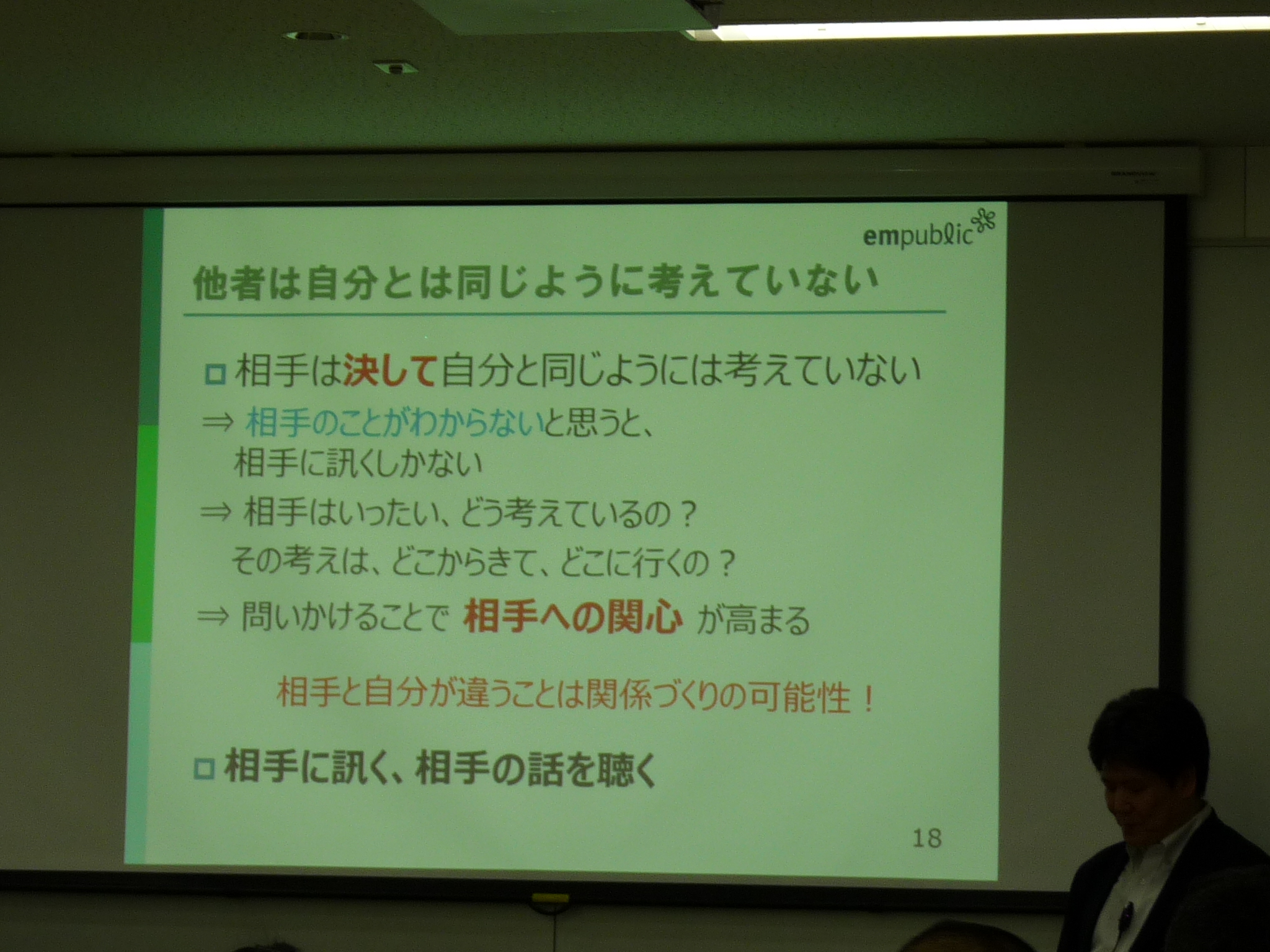 empublic

他者は自分とは同じように考えていない

□ 相手は決して自分と同じようには考えていない

⇒ 相手のことがわからないと思うと、相手に訊くしかない

⇒ 相手はいったい、どう考えているの？
その考えは、どこからきて、どこに行くの？

⇒ 問いかけることで 相手への関心 が高まる

相手と自分が違うことは関係づくりの可能性！

□ 相手に訊く、相手の話を聴く

18